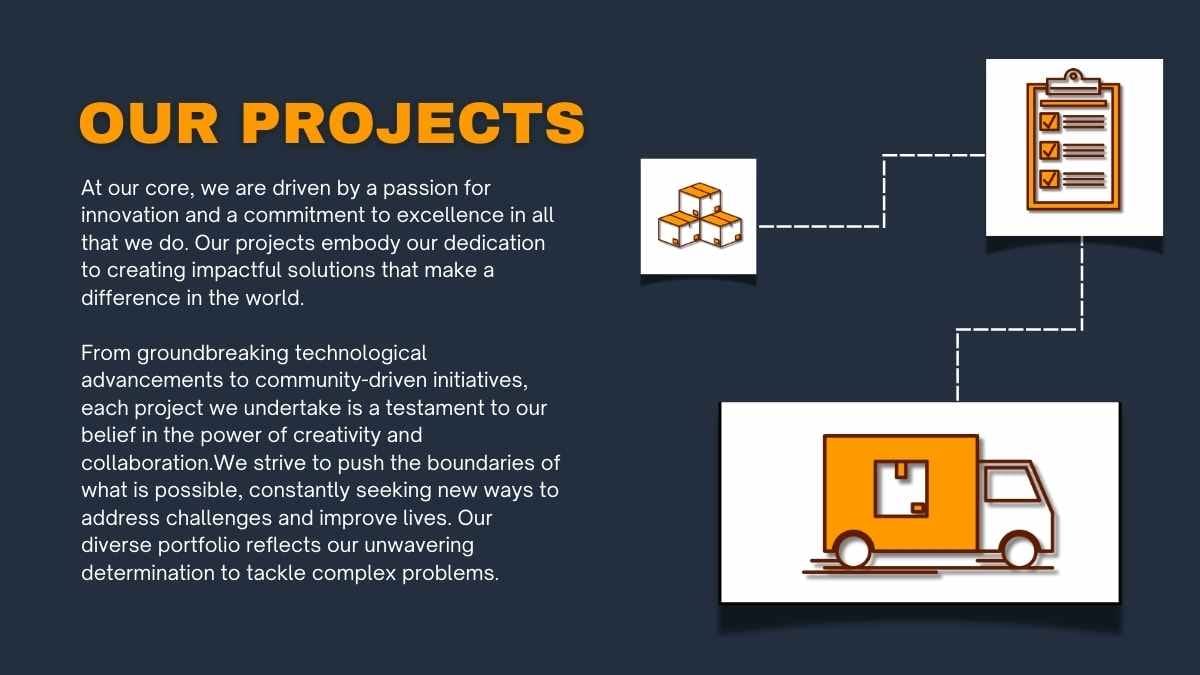 OUR PROJECTS

At our core, we are driven by a passion for innovation and a commitment to excellence in all that we do. Our projects embody our dedication to creating impactful solutions that make a difference in the world.

From groundbreaking technological advancements to community-driven initiatives, each project we undertake is a testament to our belief in the power of creativity and collaboration.We strive to push the boundaries of what is possible, constantly seeking new ways to address challenges and improve lives. Our diverse portfolio reflects our unwavering determination to tackle complex problems.